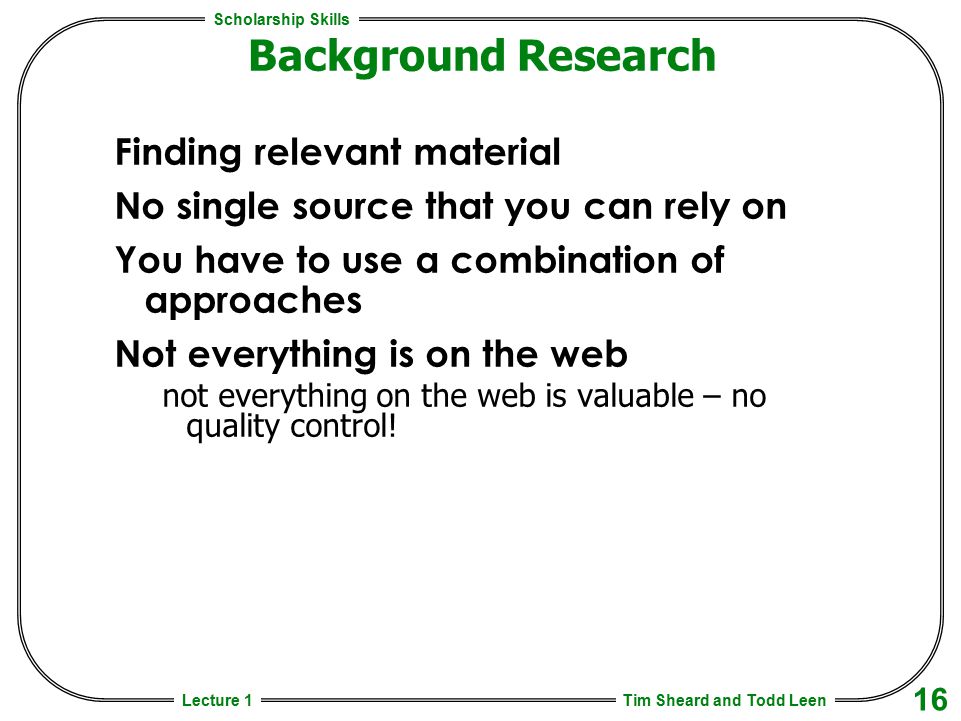 Scholarship Skills

Background Research

Finding relevant material

No single source that you can rely on

You have to use a combination of approaches

Not everything is on the web

not everything on the web is valuable – no quality control!

Lecture 1

Tim Sheard and Todd Leen

16